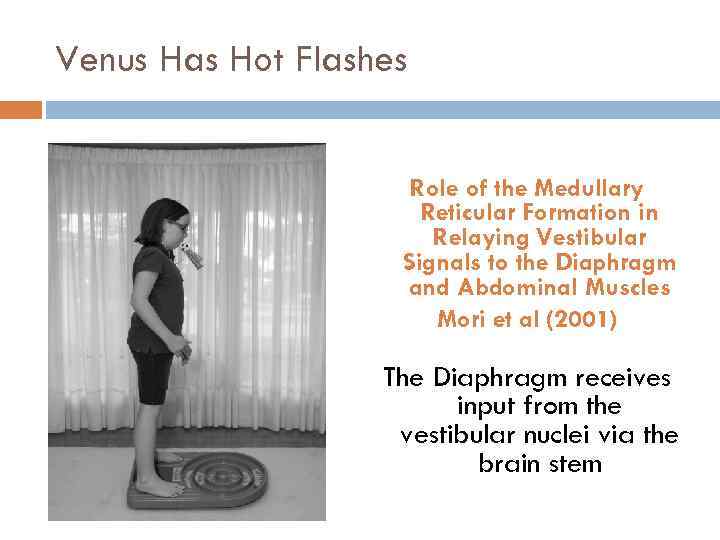 Venus Has Hot Flashes

Role of the Medullary Reticular Formation in Relaying Vestibular Signals to the Diaphragm and Abdominal Muscles

Mori et al (2001)

The Diaphragm receives input from the vestibular nuclei via the brain stem